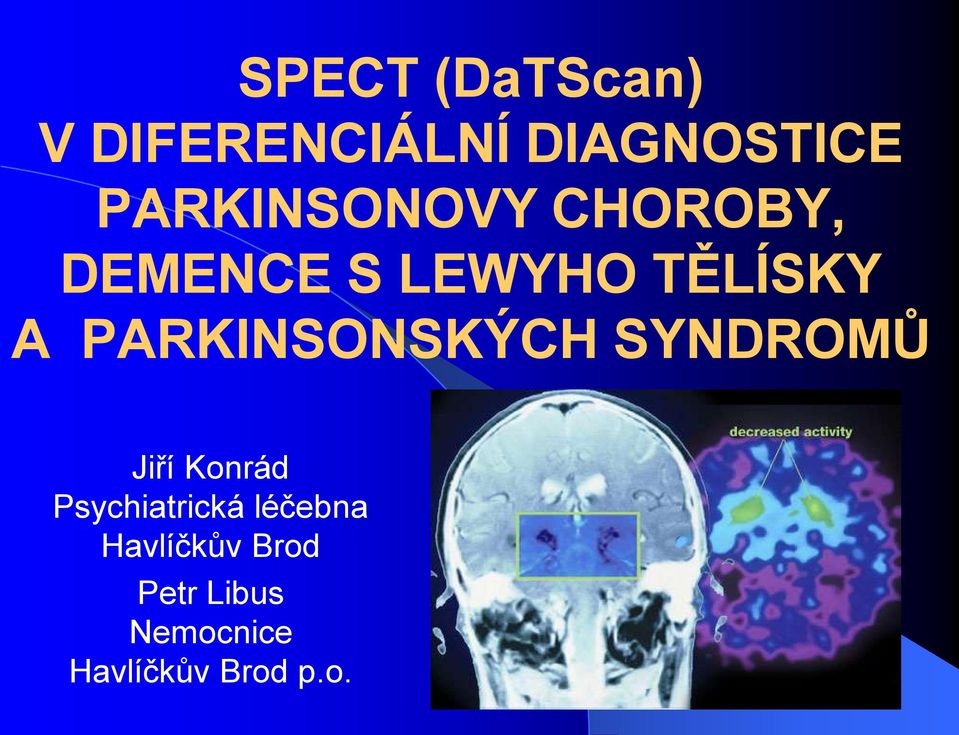 SPECT (DaTScan)
V DIFERENCIÁLNÍ DIAGNOSTICE PARKINSONOVY CHOROBY, DEMENCE S LEWYHO TĚLÍSKY A PARKINSONSKÝCH SYNDROMŮ

Jiří Konrád
Psychiatrická léčebna
Havlíčkův Brod

Petr Libus
Nemocnice
Havlíčkův Brod p.o.

decreased activity